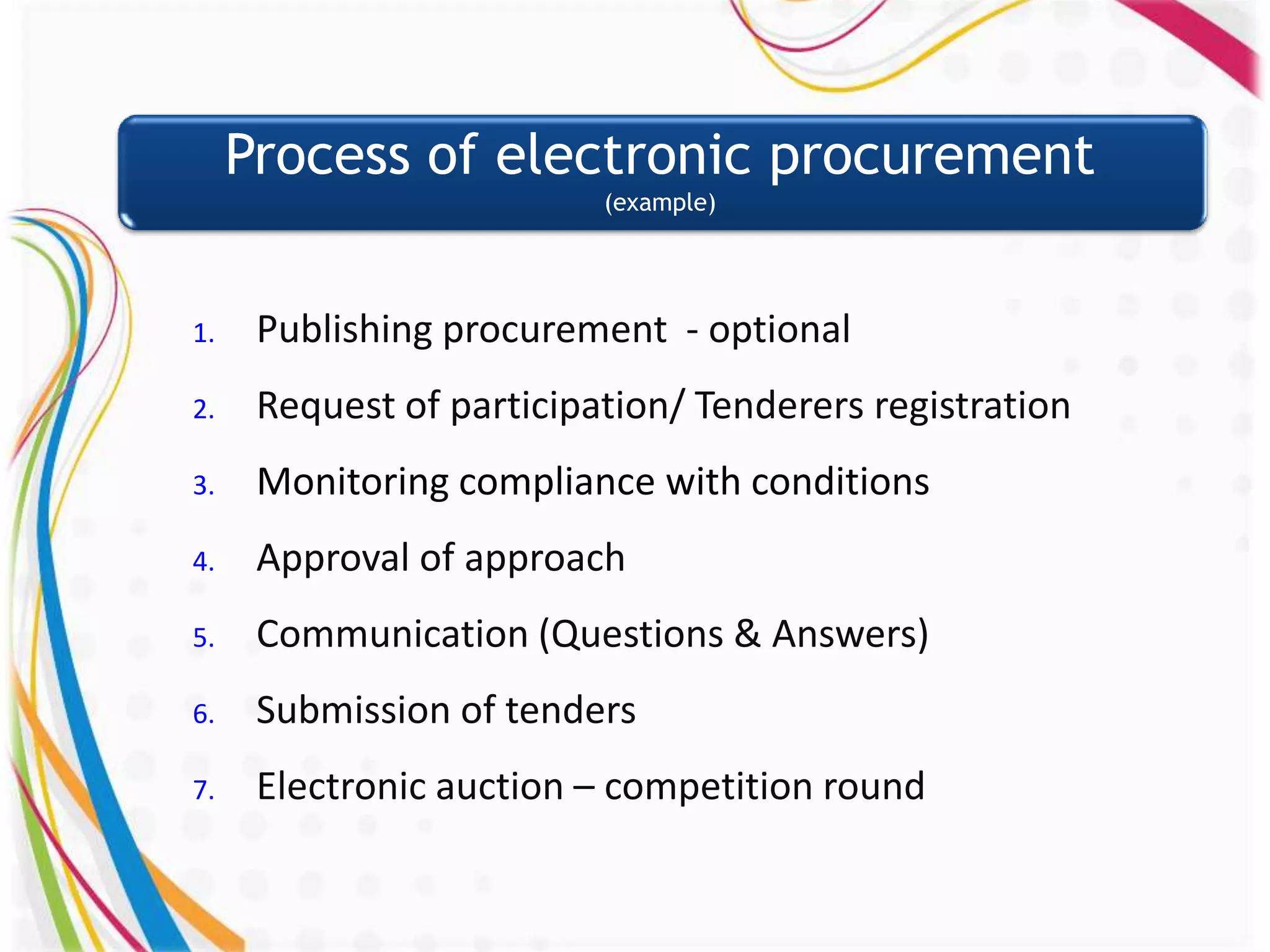 Process of electronic procurement
(example)

1. Publishing procurement - optional
2. Request of participation/ Tenderers registration
3. Monitoring compliance with conditions
4. Approval of approach
5. Communication (Questions & Answers)
6. Submission of tenders
7. Electronic auction – competition round